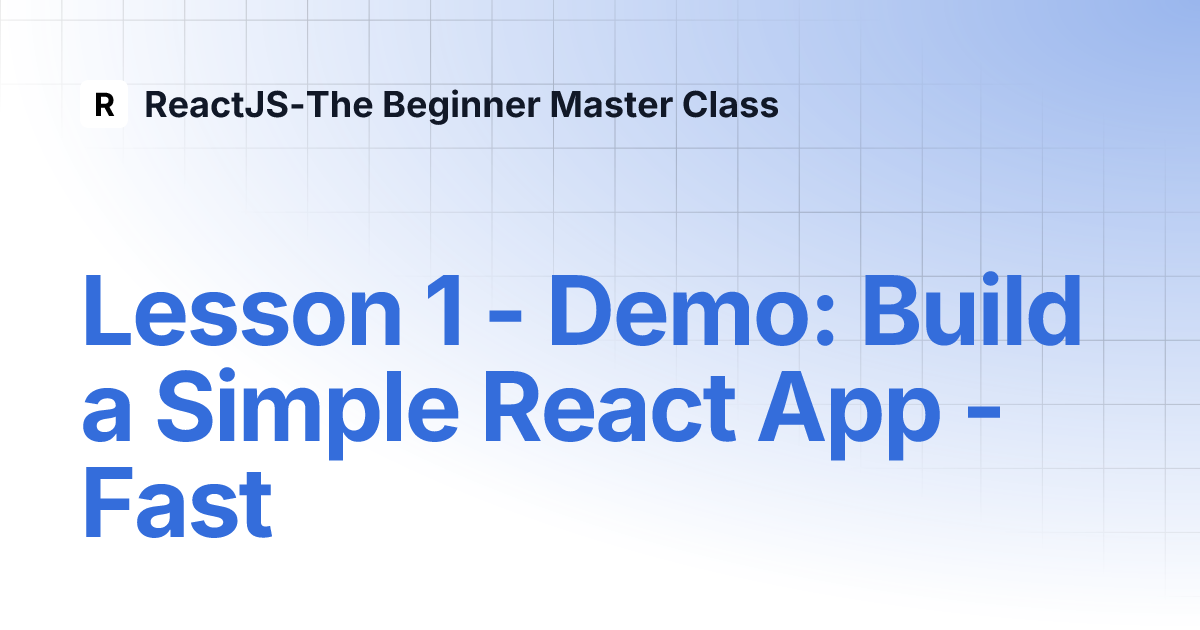 R ReactJS-The Beginner Master Class

Lesson 1 - Demo: Build a Simple React App - Fast